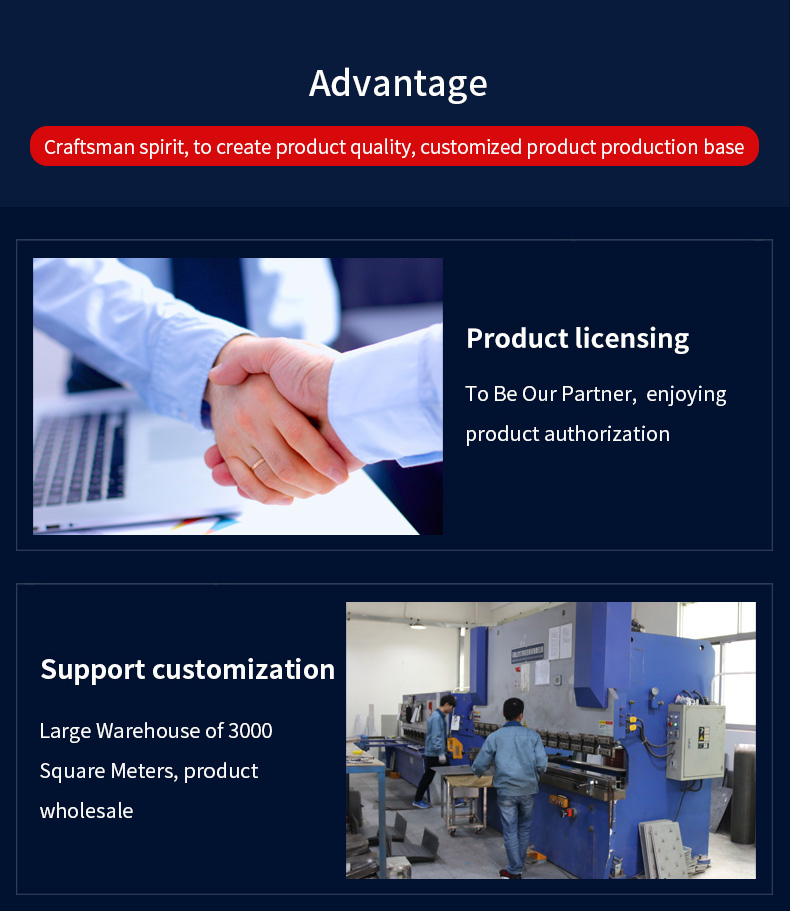 Advantage

Craftsman spirit, to create product quality, customized product production base

Product licensing

To Be Our Partner, enjoying product authorization

Support customization

Large Warehouse of 3000 Square Meters, product wholesale